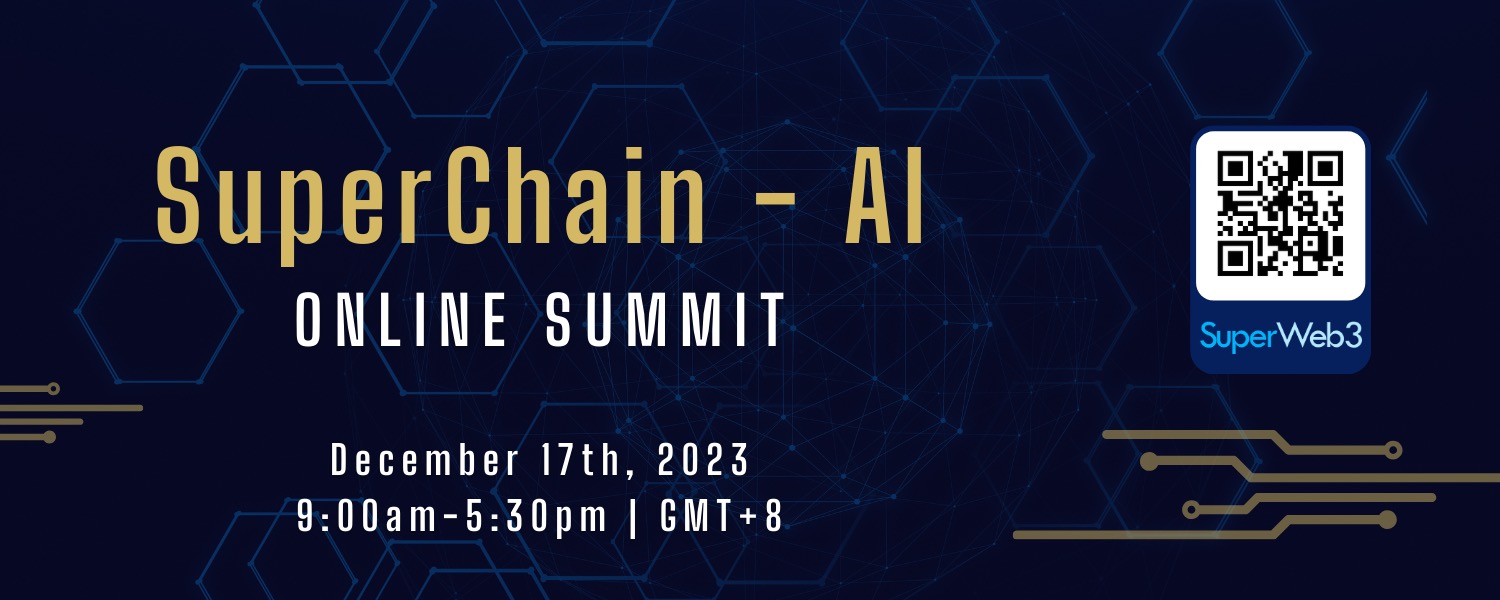 SuperChain - AI
ONLINE SUMMIT

December 17th, 2023
9:00am-5:30pm | GMT+8

SuperWeb3